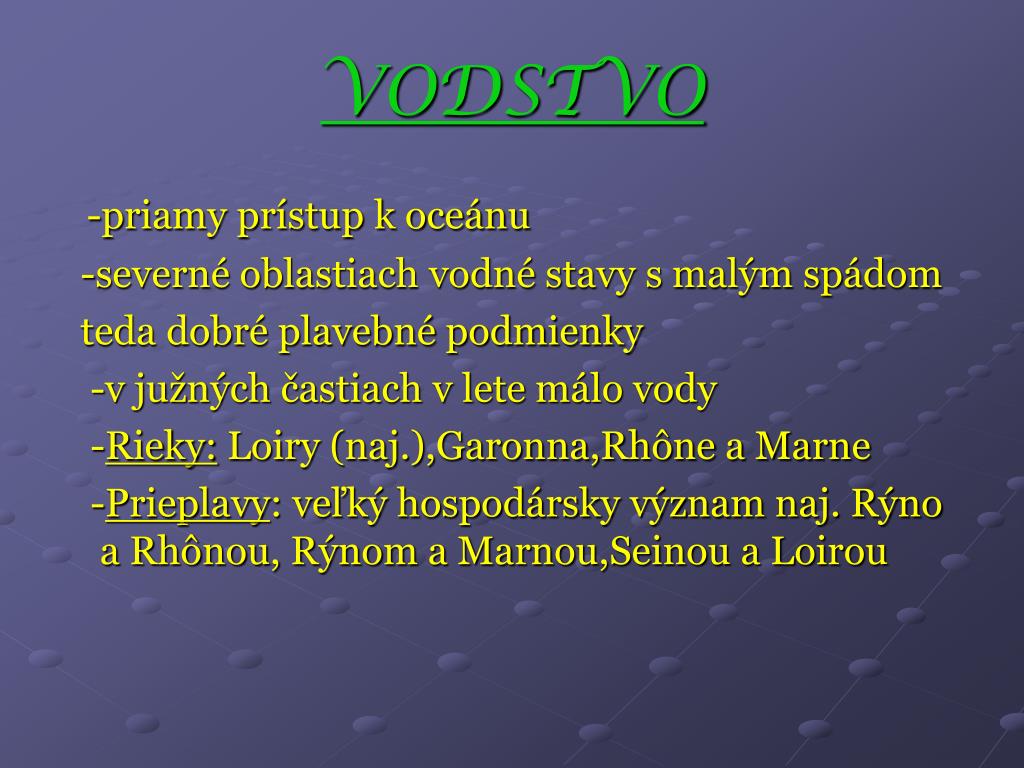 VODSTVO

-priamy prístup k oceánu

-severné oblastiach vodné stavy s malým spádom teda dobré plavebné podmienky

-v južných častiach v lete málo vody

-Rieky: Loiry (naj.),Garonna,Rhône a Marne

-Prieplavy: veľký hospodársky význam naj. Rýno a Rhônou, Rýnom a Marnou,Seinou a Loirou